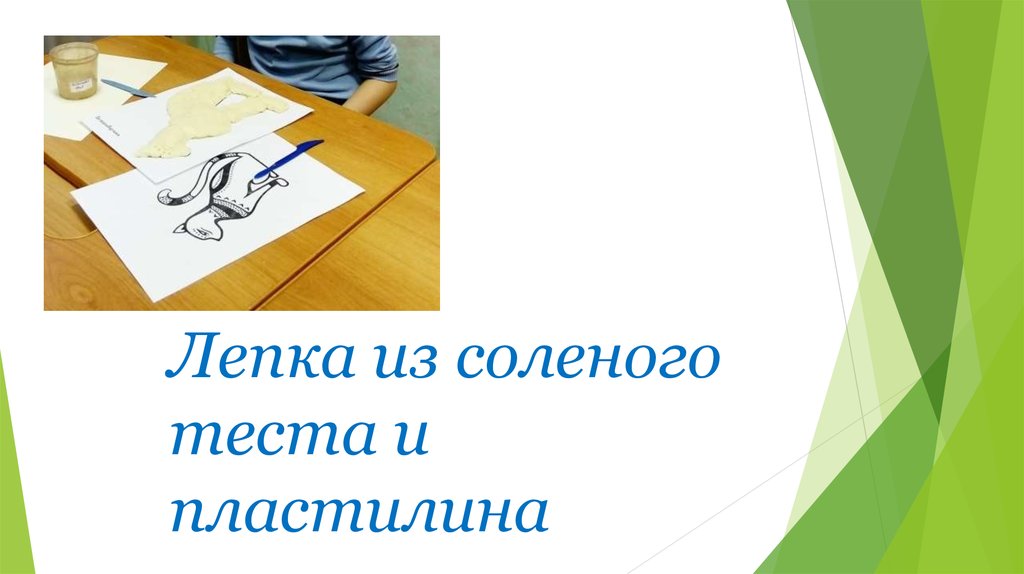 Лепка из соленого теста и пластилина